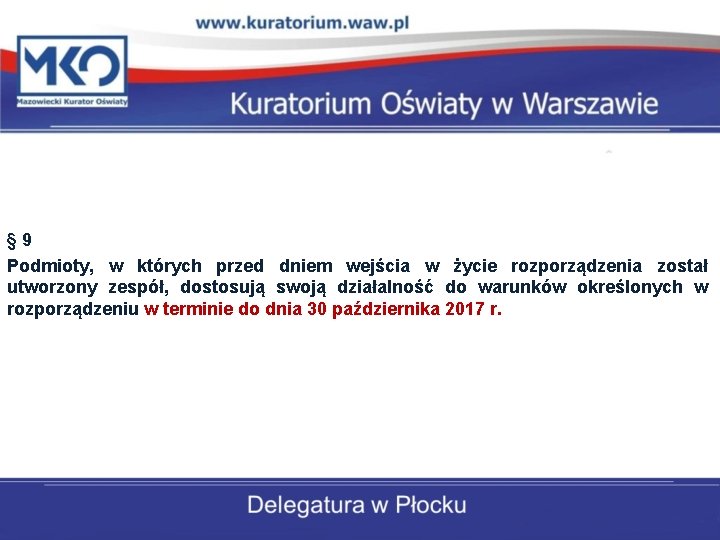 www.kuratorium.waw.pl

MKO
Mazowiecki Kurator Oświaty

Kuratorium Oświaty w Warszawie

§ 9
Podmioty, w których przed dniem wejścia w życie rozporządzenia został utworzony zespół, dostosują swoją działalność do warunków określonych w rozporządzeniu w terminie do dnia 30 października 2017 r.

Delegatura w Płocku